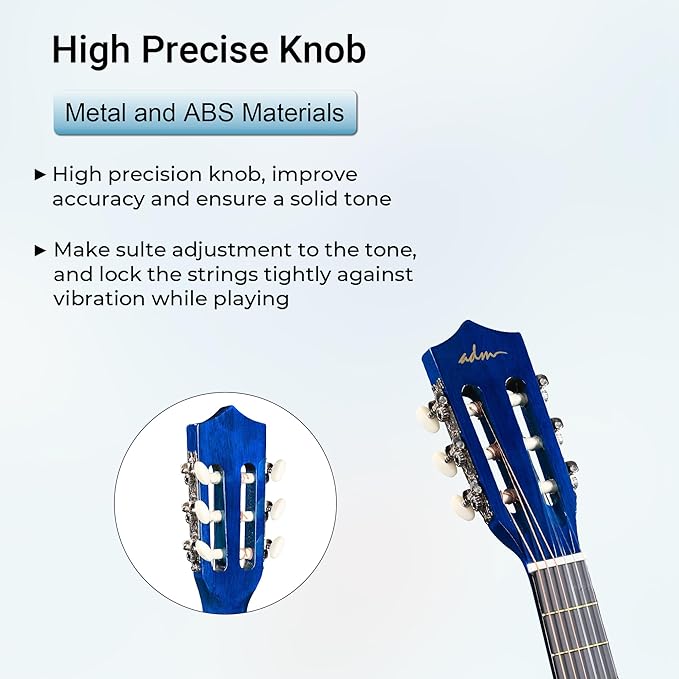 High Precise Knob

Metal and ABS Materials

▸ High precision knob, improve accuracy and ensure a solid tone

▸ Make sulte adjustment to the tone, and lock the strings tightly against vibration while playing

adm